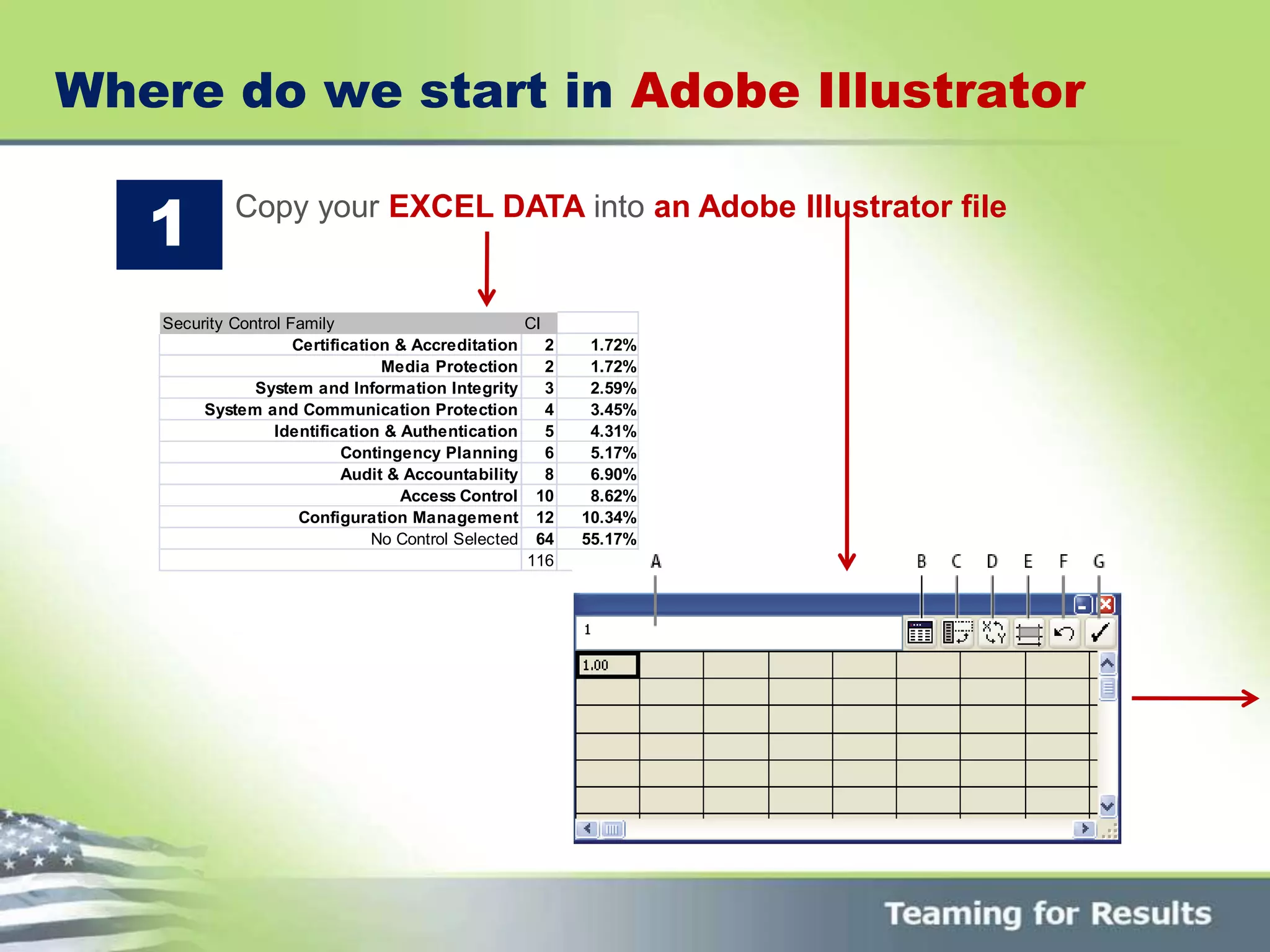 Where do we start in Adobe Illustrator

1

Copy your EXCEL DATA into an Adobe Illustrator file

| Security Control Family | CI | |
|---|---|---|
| Certification & Accreditation | 2 | 1.72% |
| Media Protection | 2 | 1.72% |
| System and Information Integrity | 3 | 2.59% |
| System and Communication Protection | 4 | 3.45% |
| Identification & Authentication | 5 | 4.31% |
| Contingency Planning | 6 | 5.17% |
| Audit & Accountability | 8 | 6.90% |
| Access Control | 10 | 8.62% |
| Configuration Management | 12 | 10.34% |
| No Control Selected | 64 | 55.17% |
| | 116 | |

A B C D E F G

1

1.00

Teaming for Results